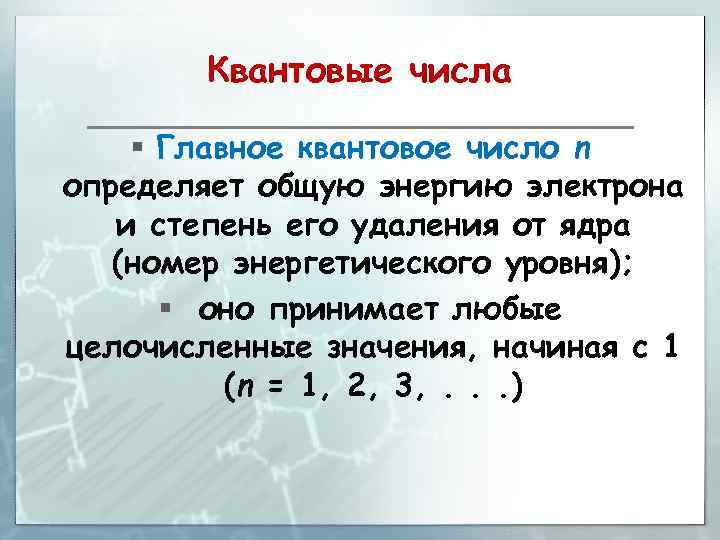 Квантовые числа

▪ Главное квантовое число $n$ определяет общую энергию электрона и степень его удаления от ядра (номер энергетического уровня);

▪ оно принимает любые целочисленные значения, начиная с 1 ($n$ = 1, 2, 3, . . .)